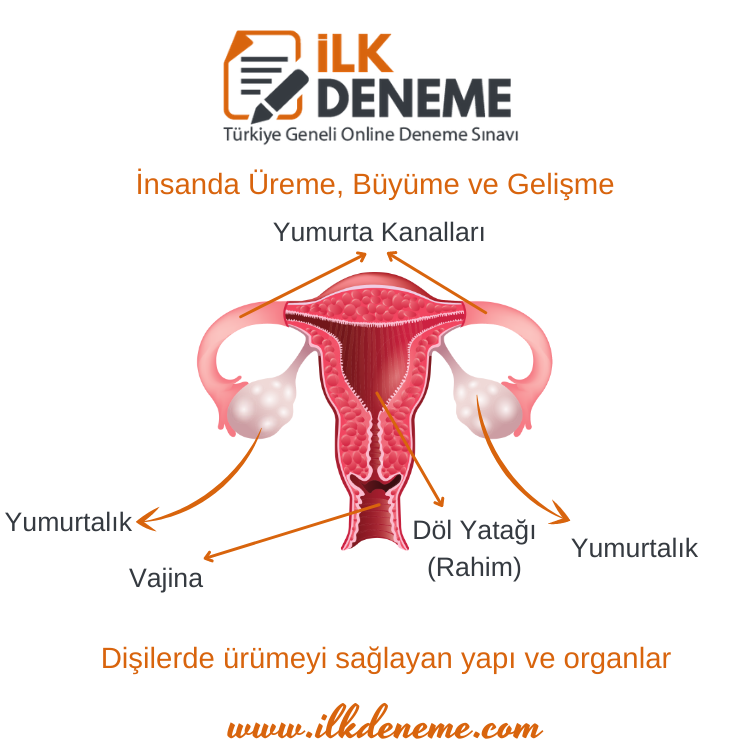 İLK DENEME
Türkiye Geneli Online Deneme Sınavı

İnsanda Üreme, Büyüme ve Gelişme

Yumurta Kanalları

Yumurtalık

Vajina

Döl Yatağı (Rahim)

Yumurtalık

Dişilerde ürümeyi sağlayan yapı ve organlar

www.ilkdeneme.com